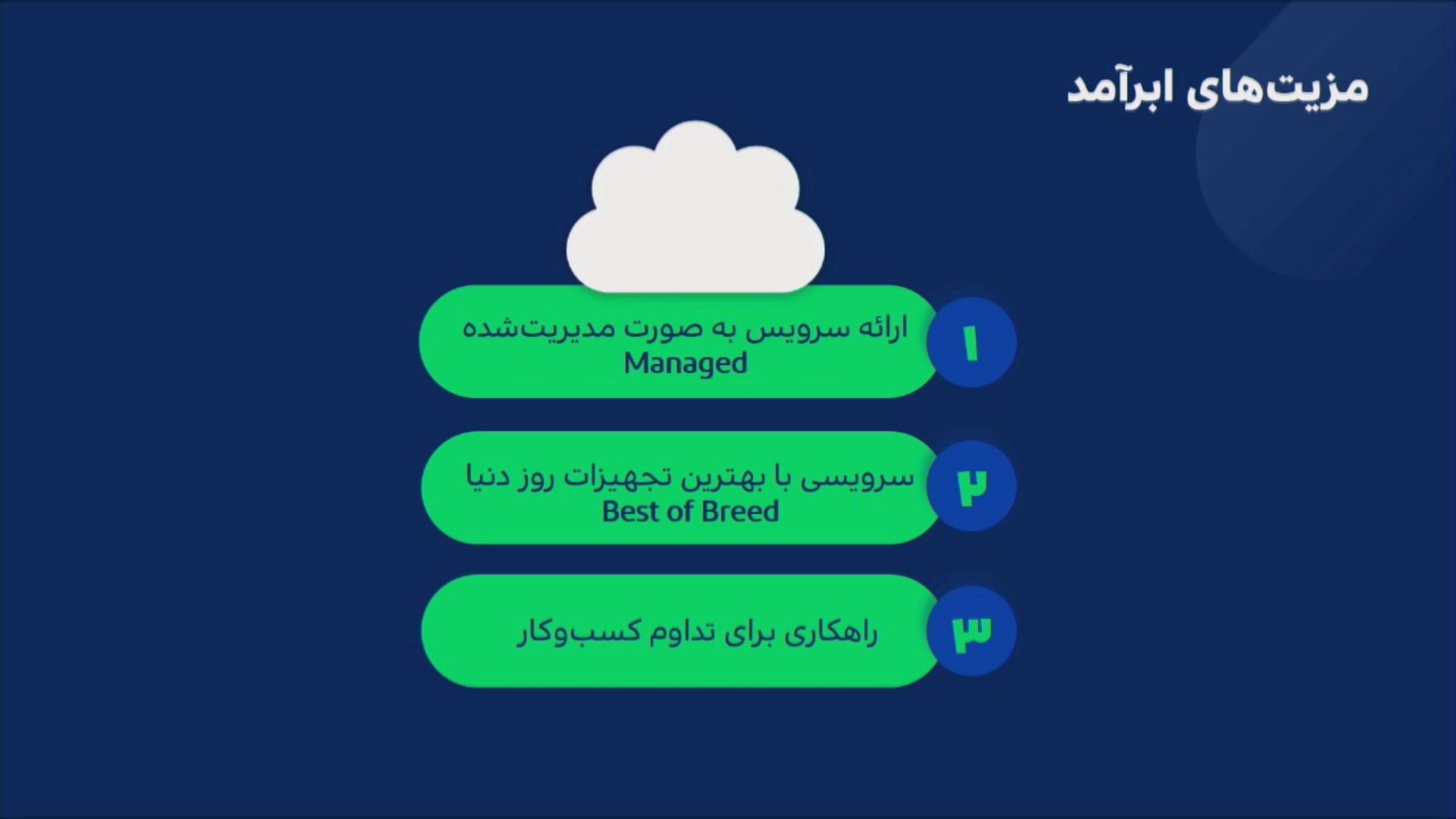 مزیت‌های ابرآمد

۱
ارائه سرویس به صورت مدیریت‌شده
Managed

۲
سرویسی با بهترین تجهیزات روز دنیا
Best of Breed

۳
راهکاری برای تداوم کسب‌وکار